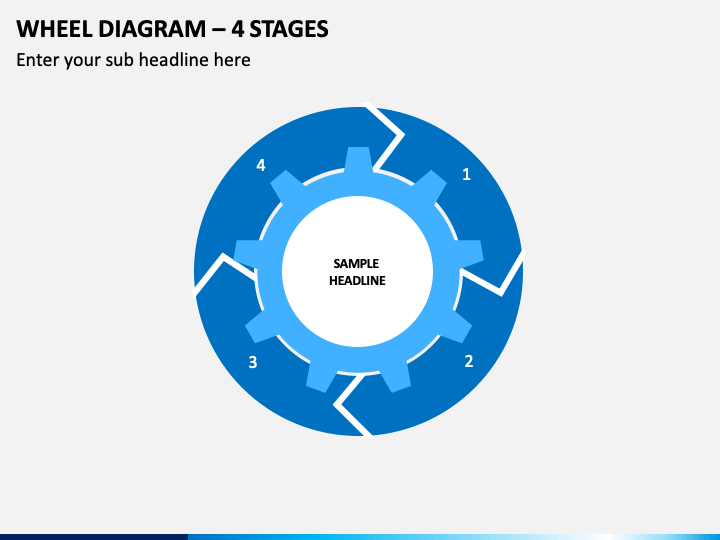 WHEEL DIAGRAM – 4 STAGES

Enter your sub headline here

4

1

SAMPLE HEADLINE

3

2